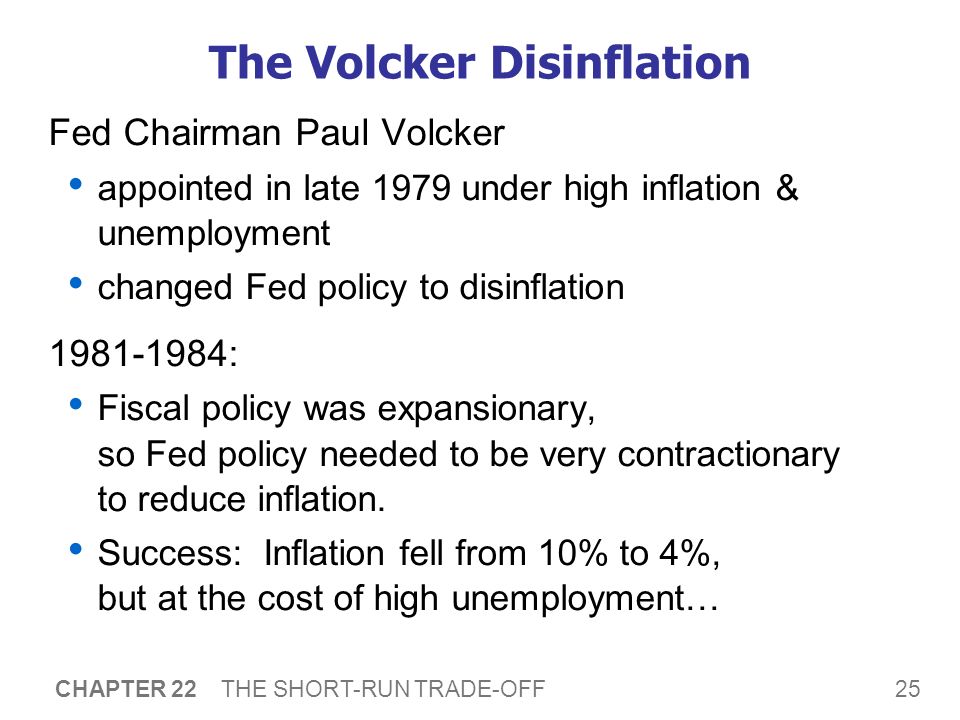 The Volcker Disinflation

Fed Chairman Paul Volcker

• appointed in late 1979 under high inflation & unemployment

• changed Fed policy to disinflation

1981-1984:

• Fiscal policy was expansionary, so Fed policy needed to be very contractionary to reduce inflation.

• Success: Inflation fell from 10% to 4%, but at the cost of high unemployment…

CHAPTER 22 THE SHORT-RUN TRADE-OFF 25